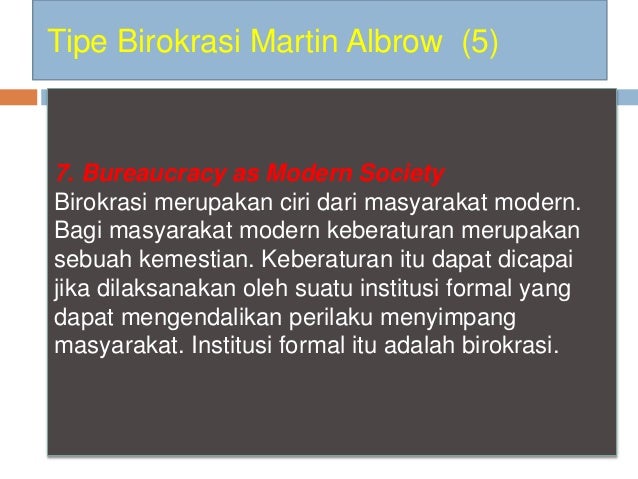 Tipe Birokrasi Martin Albrow (5)

7. Bureaucracy as Modern Society
Birokrasi merupakan ciri dari masyarakat modern. Bagi masyarakat modern keberaturan merupakan sebuah kemestian. Keberaturan itu dapat dicapai jika dilaksanakan oleh suatu institusi formal yang dapat mengendalikan perilaku menyimpang masyarakat. Institusi formal itu adalah birokrasi.